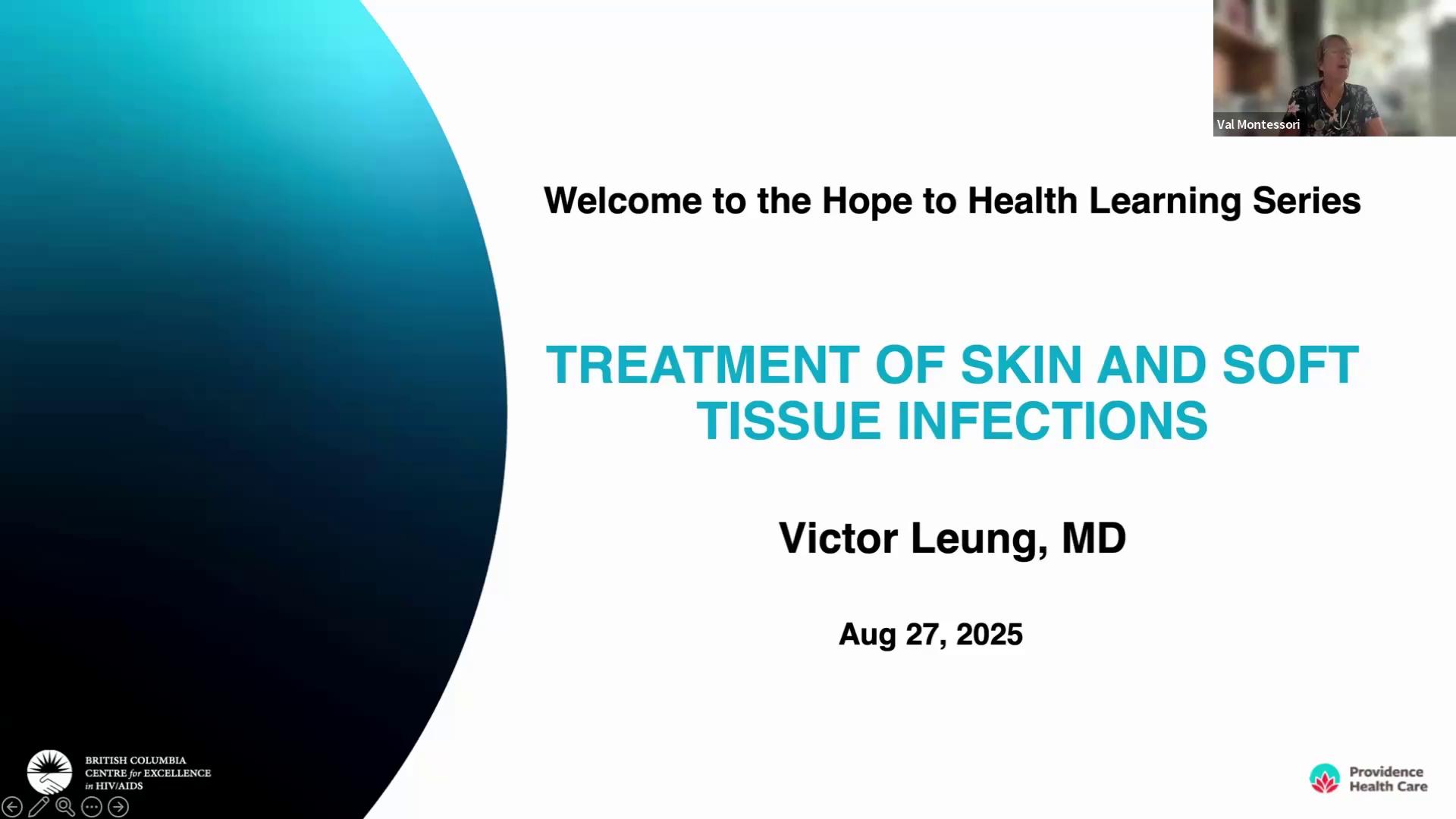 Val Montessori

Welcome to the Hope to Health Learning Series

TREATMENT OF SKIN AND SOFT TISSUE INFECTIONS

Victor Leung, MD

Aug 27, 2025

BRITISH COLUMBIA CENTRE for EXCELLENCE in HIV/AIDS

Providence Health Care